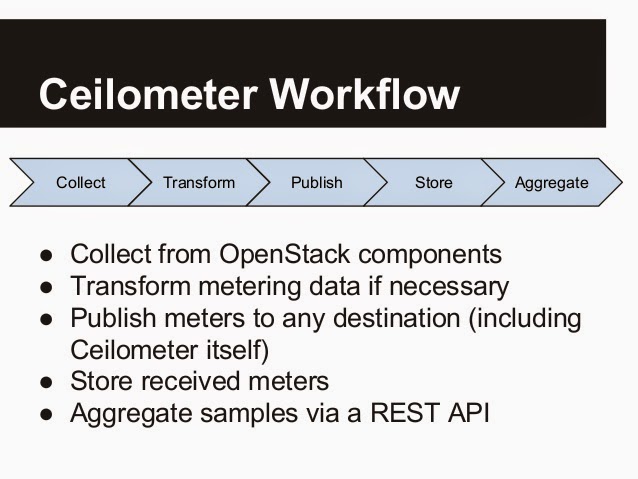 Ceilometer Workflow

Collect
Transform
Publish
Store
Aggregate

● Collect from OpenStack components
● Transform metering data if necessary
● Publish meters to any destination (including Ceilometer itself)
● Store received meters
● Aggregate samples via a REST API